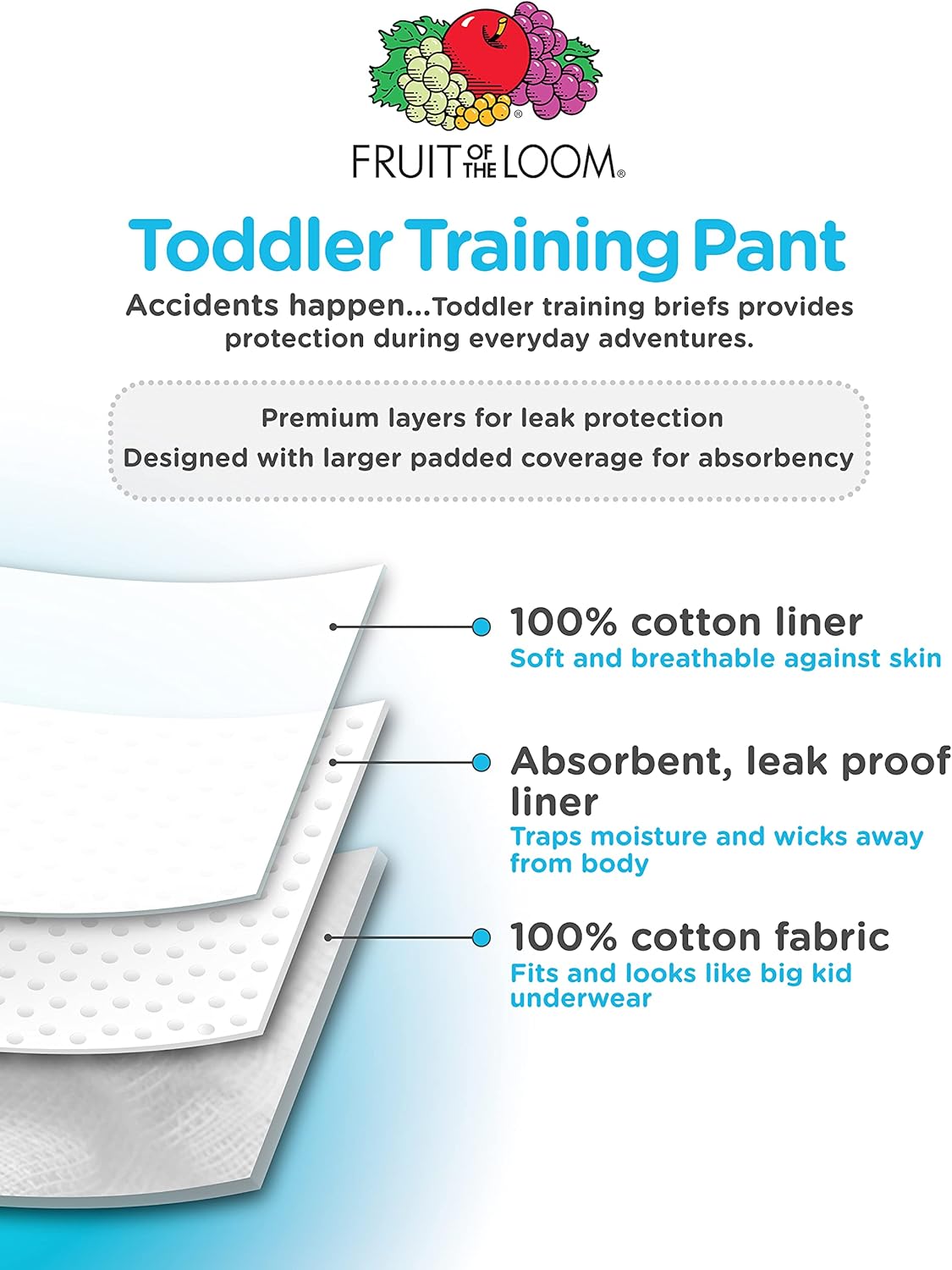 FRUIT OF THE LOOM®

Toddler Training Pant

Accidents happen...Toddler training briefs provides protection during everyday adventures.

Premium layers for leak protection
Designed with larger padded coverage for absorbency

100% cotton liner
Soft and breathable against skin

Absorbent, leak proof liner
Traps moisture and wicks away from body

100% cotton fabric
Fits and looks like big kid underwear